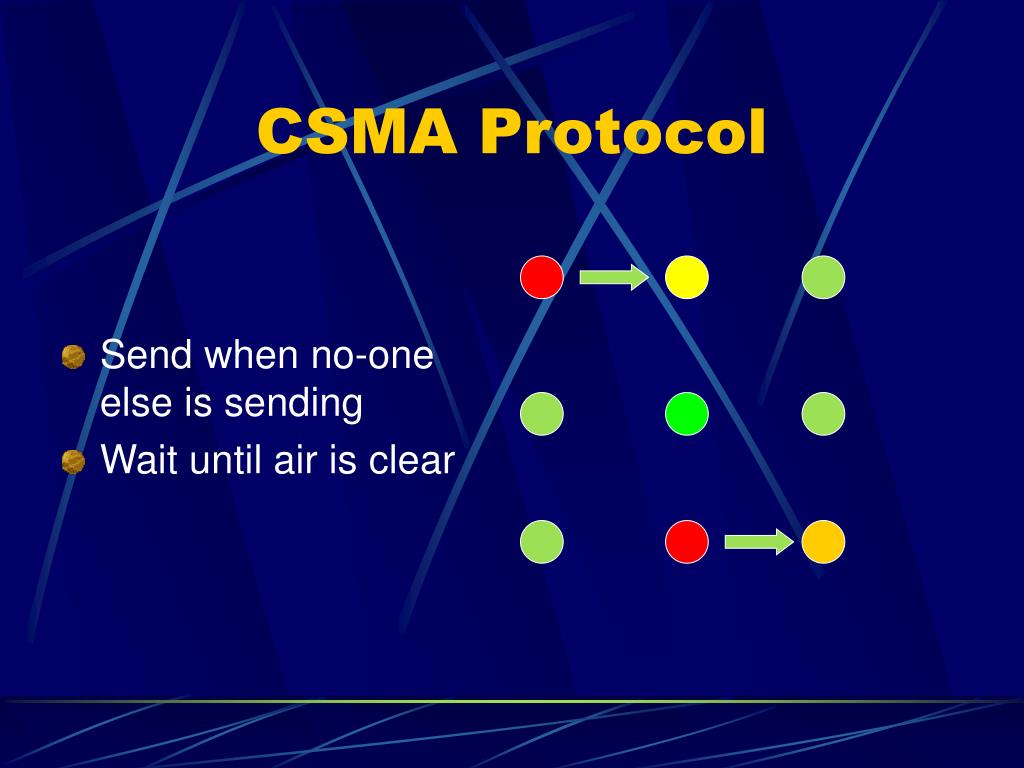 CSMA Protocol

Send when no-one else is sending

Wait until air is clear